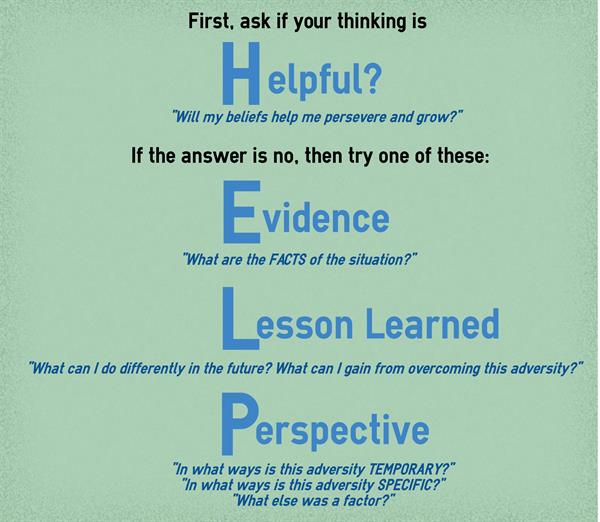 First, ask if your thinking is

Helpful?

"Will my beliefs help me persevere and grow?"

If the answer is no, then try one of these:

Evidence

"What are the FACTS of the situation?"

Lesson Learned

"What can I do differently in the future? What can I gain from overcoming this adversity?"

Perspective

"In what ways is this adversity TEMPORARY?"
"In what ways is this adversity SPECIFIC?"
"What else was a factor?"